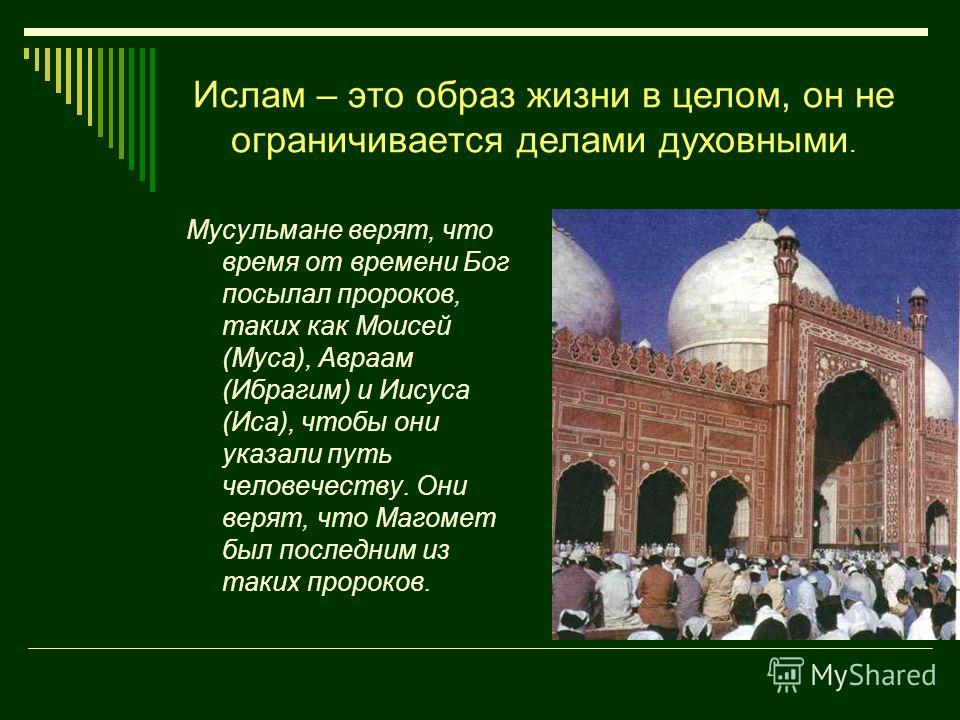 Ислам – это образ жизни в целом, он не ограничивается делами духовными.

Мусульмане верят, что время от времени Бог посылал пророков, таких как Моисей (Муса), Авраам (Ибрагим) и Иисуса (Иса), чтобы они указали путь человечеству. Они верят, что Магомет был последним из таких пророков.

MyShared